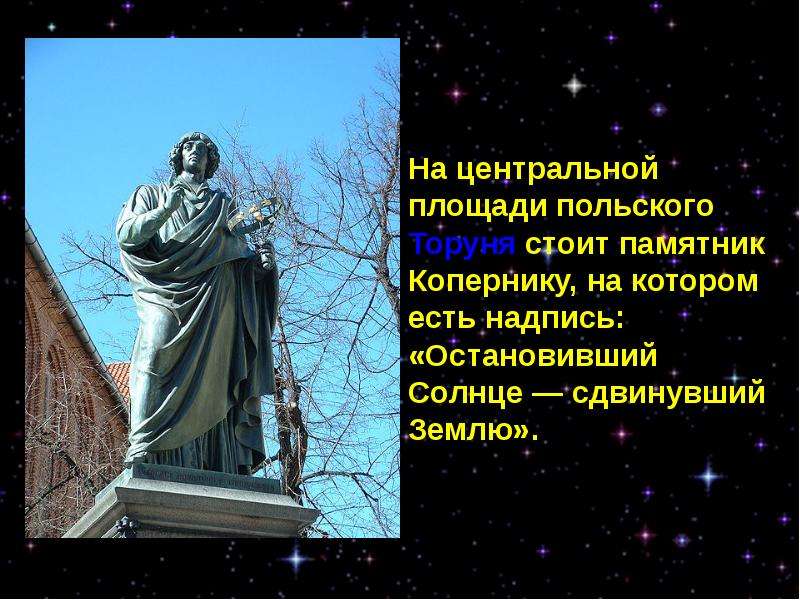 На центральной площади польского Торуня стоит памятник Копернику, на котором есть надпись: «Остановивший Солнце — сдвинувший Землю».